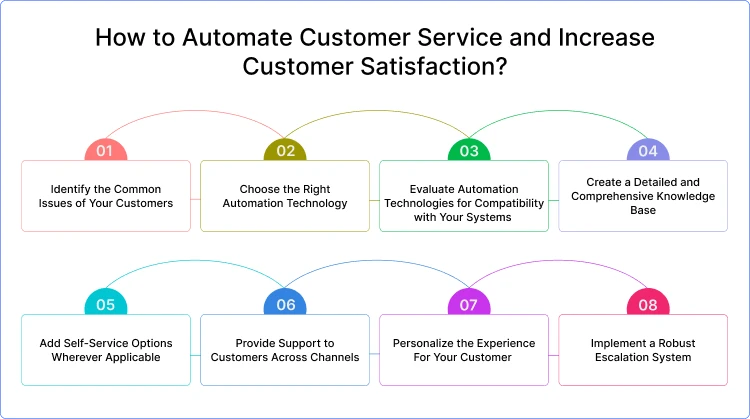 How to Automate Customer Service and Increase Customer Satisfaction?

01

Identify the Common Issues of Your Customers

02

Choose the Right Automation Technology

03

Evaluate Automation Technologies for Compatibility with Your Systems

04

Create a Detailed and Comprehensive Knowledge Base

05

Add Self-Service Options Wherever Applicable

06

Provide Support to Customers Across Channels

07

Personalize the Experience For Your Customer

08

Implement a Robust Escalation System